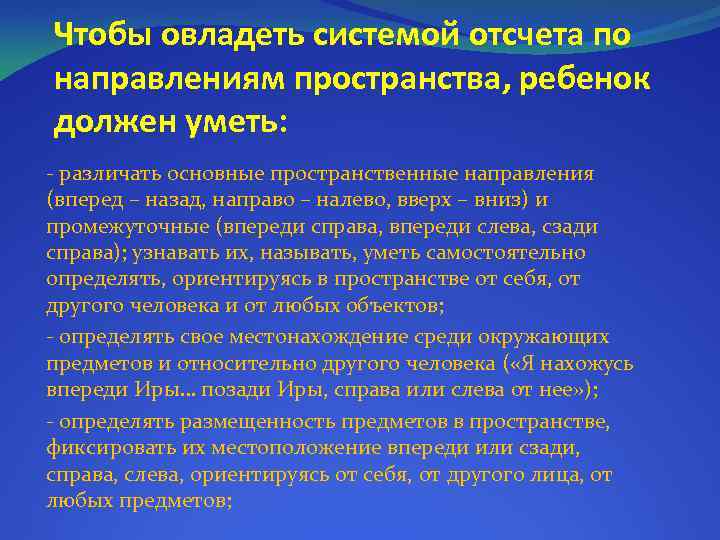 Чтобы овладеть системой отсчета по направлениям пространства, ребенок должен уметь:

- различать основные пространственные направления (вперед – назад, направо – налево, вверх – вниз) и промежуточные (впереди справа, впереди слева, сзади справа); узнавать их, называть, уметь самостоятельно определять, ориентируясь в пространстве от себя, от другого человека и от любых объектов;

- определять свое местонахождение среди окружающих предметов и относительно другого человека («Я нахожусь впереди Иры... позади Иры, справа или слева от нее»);

- определять размещенность предметов в пространстве, фиксировать их местоположение впереди или сзади, справа, слева, ориентируясь от себя, от другого лица, от любых предметов;